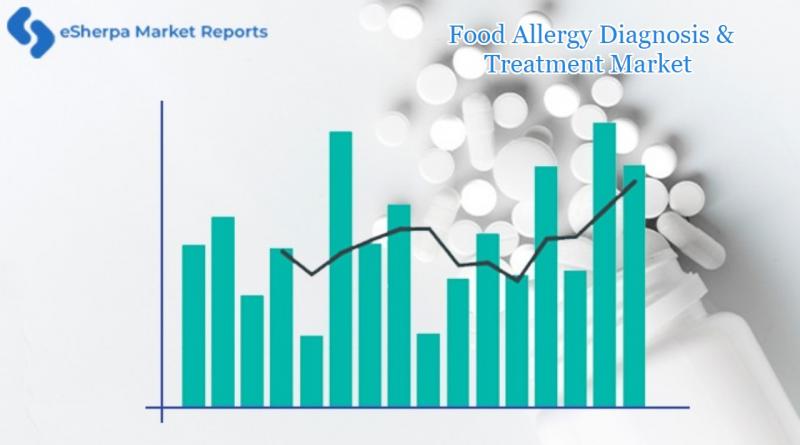 eSherpa Market Reports

Food Allergy Diagnosis & Treatment Market